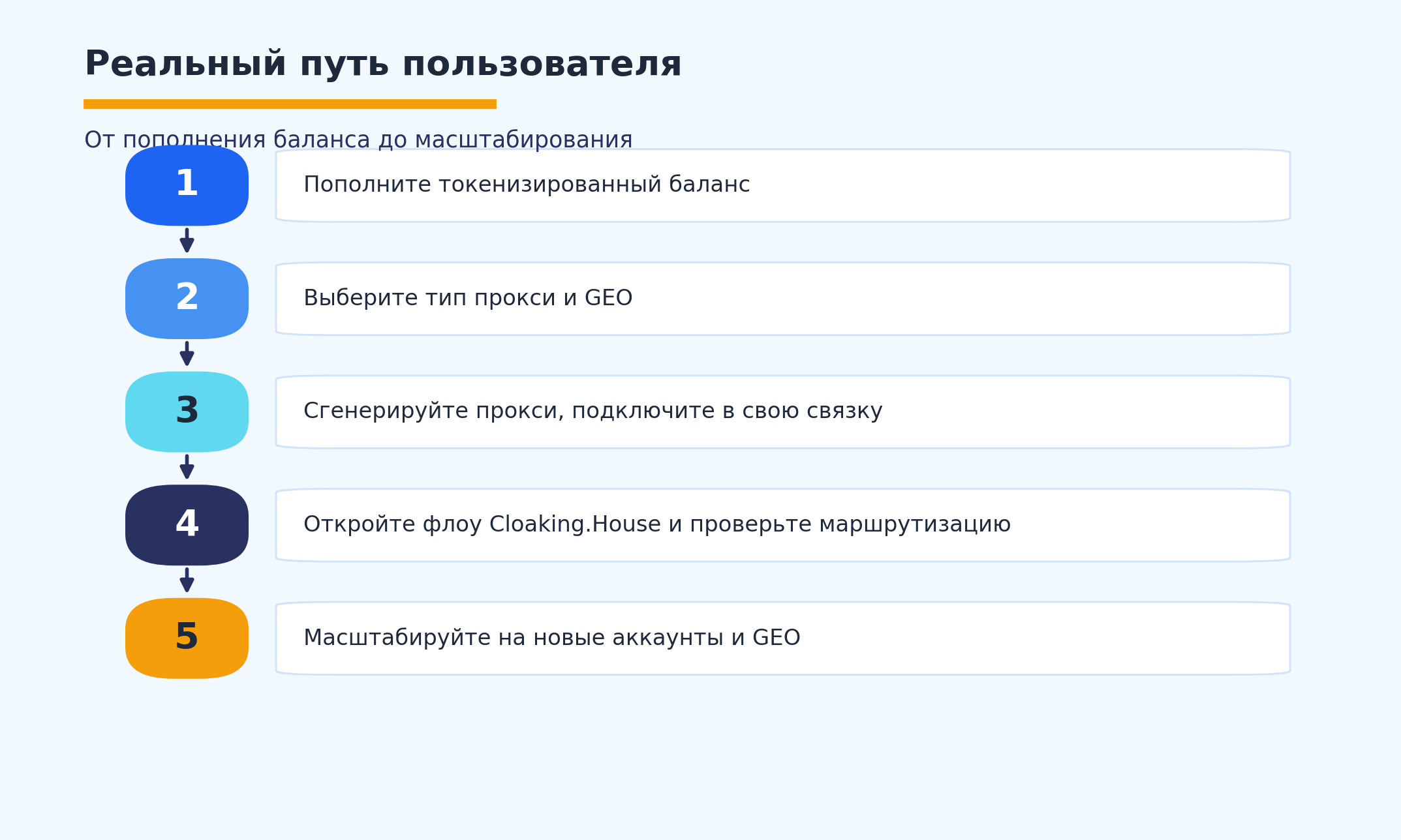 Реальный путь пользователя

От пополнения баланса до масштабирования

1 Пополните токенизированный баланс

2 Выберите тип прокси и GEO

3 Сгенерируйте прокси, подключите в свою связку

4 Откройте флоу Cloaking.House и проверьте маршрутизацию

5 Масштабируйте на новые аккаунты и GEO